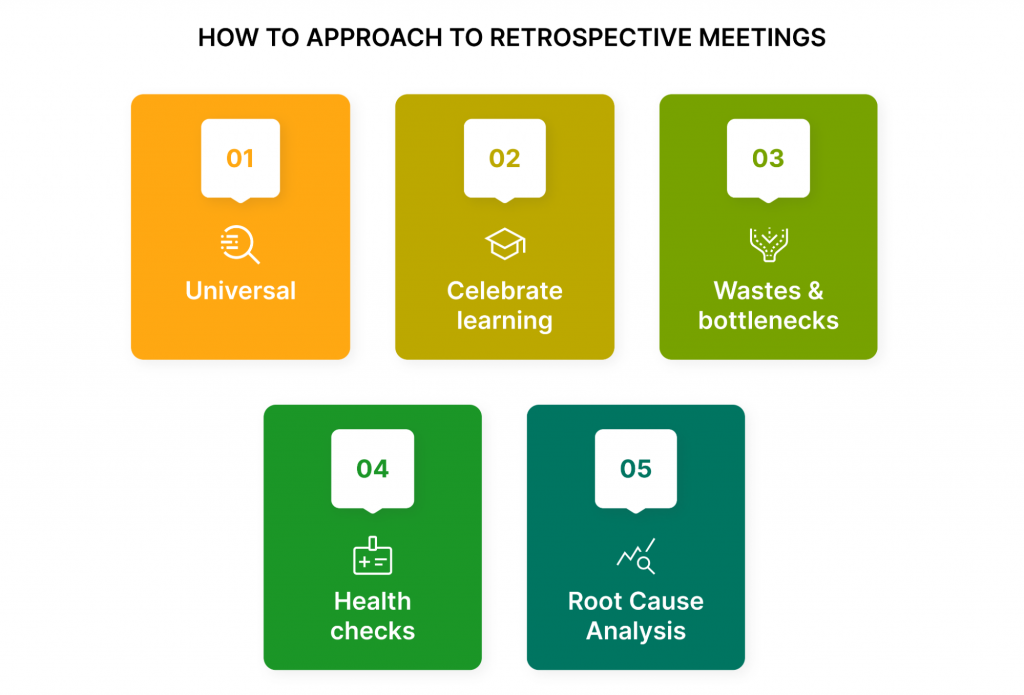 HOW TO APPROACH TO RETROSPECTIVE MEETINGS

01

Universal

02

Celebrate learning

03

Wastes & bottlenecks

04

Health checks

05

Root Cause Analysis